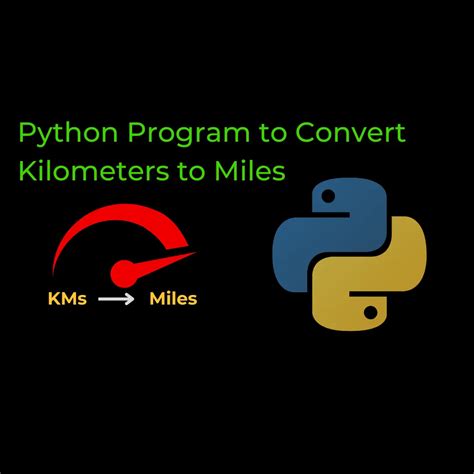 Python Program to Convert Kilometers to Miles

KMs → Miles